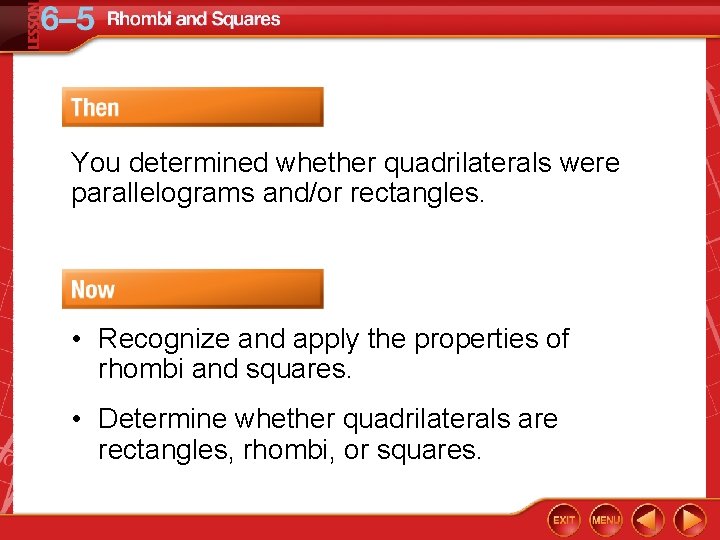 LESSON 6–5 Rhombi and Squares

Then

You determined whether quadrilaterals were parallelograms and/or rectangles.

Now

• Recognize and apply the properties of rhombi and squares.

• Determine whether quadrilaterals are rectangles, rhombi, or squares.

EXIT MENU